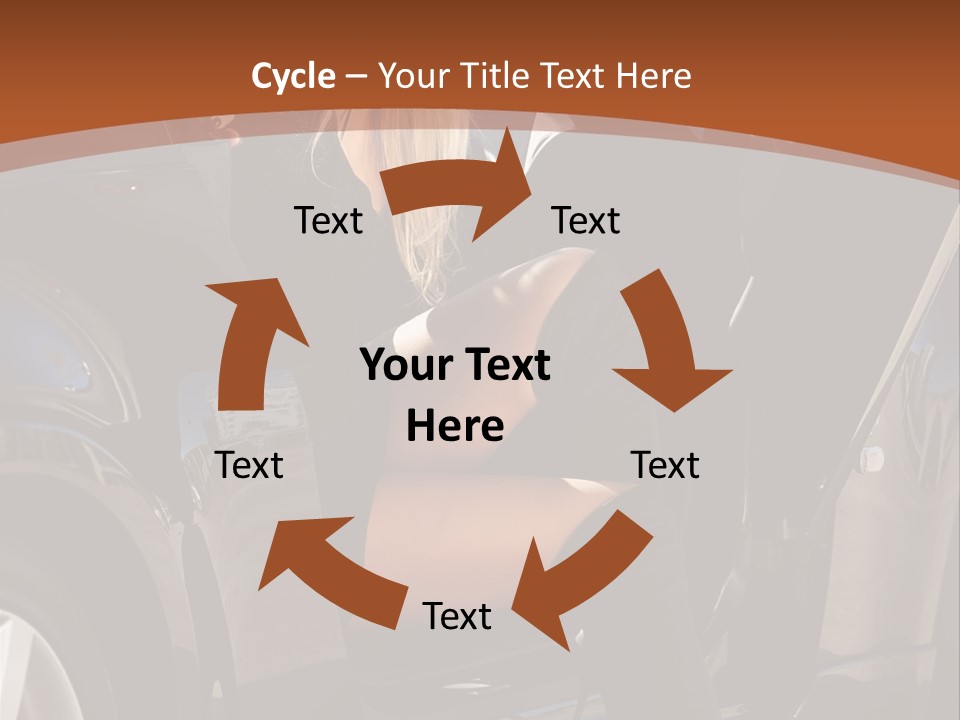 Cycle – Your Title Text Here

Text

Text

Your Text Here

Text

Text

Text